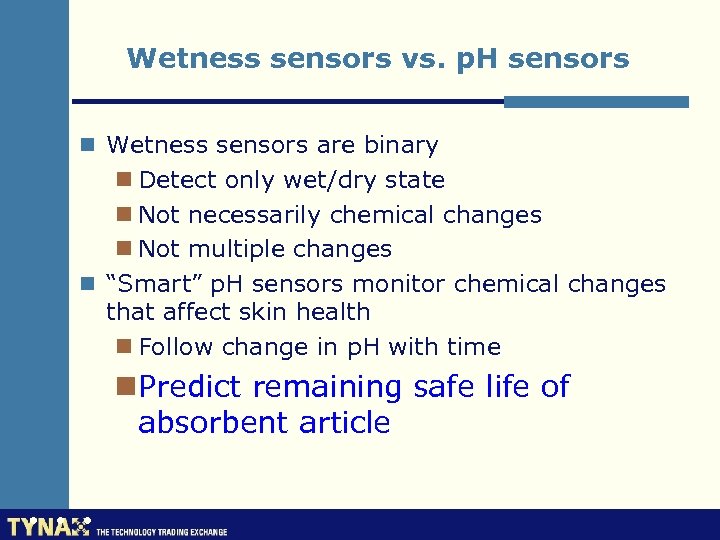 Wetness sensors vs. pH sensors

Wetness sensors are binary

Detect only wet/dry state

Not necessarily chemical changes

Not multiple changes

"Smart" pH sensors monitor chemical changes that affect skin health

Follow change in pH with time

Predict remaining safe life of absorbent article

TYNAX THE TECHNOLOGY TRADING EXCHANGE